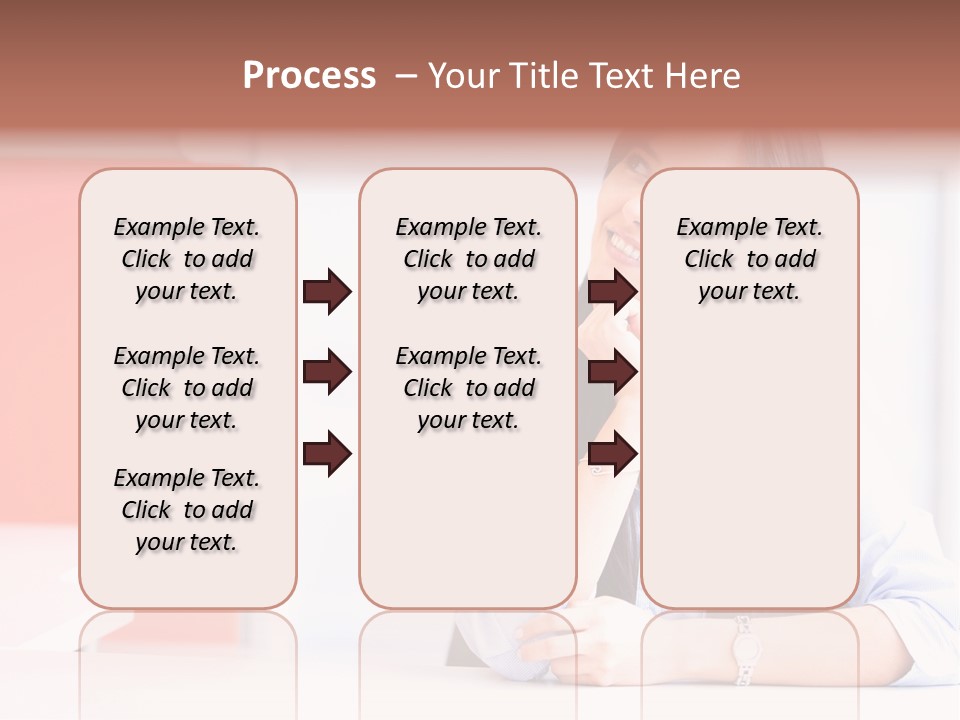 Process – Your Title Text Here

Example Text. Click to add your text.

Example Text. Click to add your text.

Example Text. Click to add your text.

Example Text. Click to add your text.

Example Text. Click to add your text.

Example Text. Click to add your text.